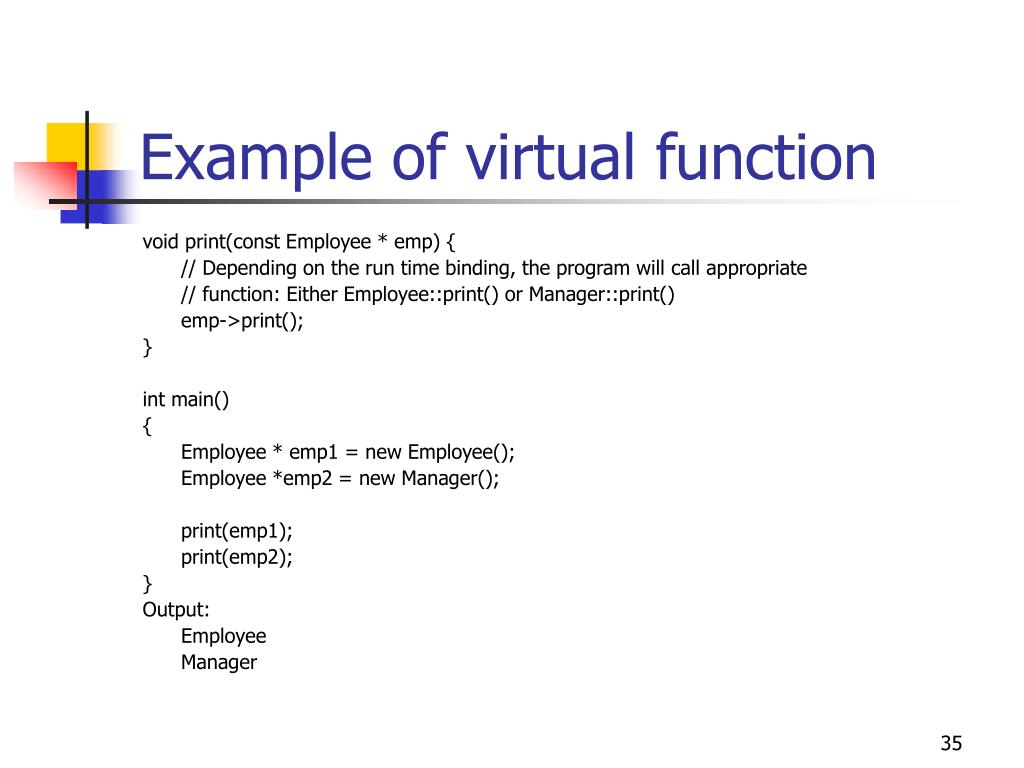 Example of virtual function

void print(const Employee * emp) {
// Depending on the run time binding, the program will call appropriate
// function: Either Employee::print() or Manager::print()
emp->print();
}

int main()
{
Employee * emp1 = new Employee();
Employee *emp2 = new Manager();

print(emp1);
print(emp2);
}
Output:
Employee
Manager

35